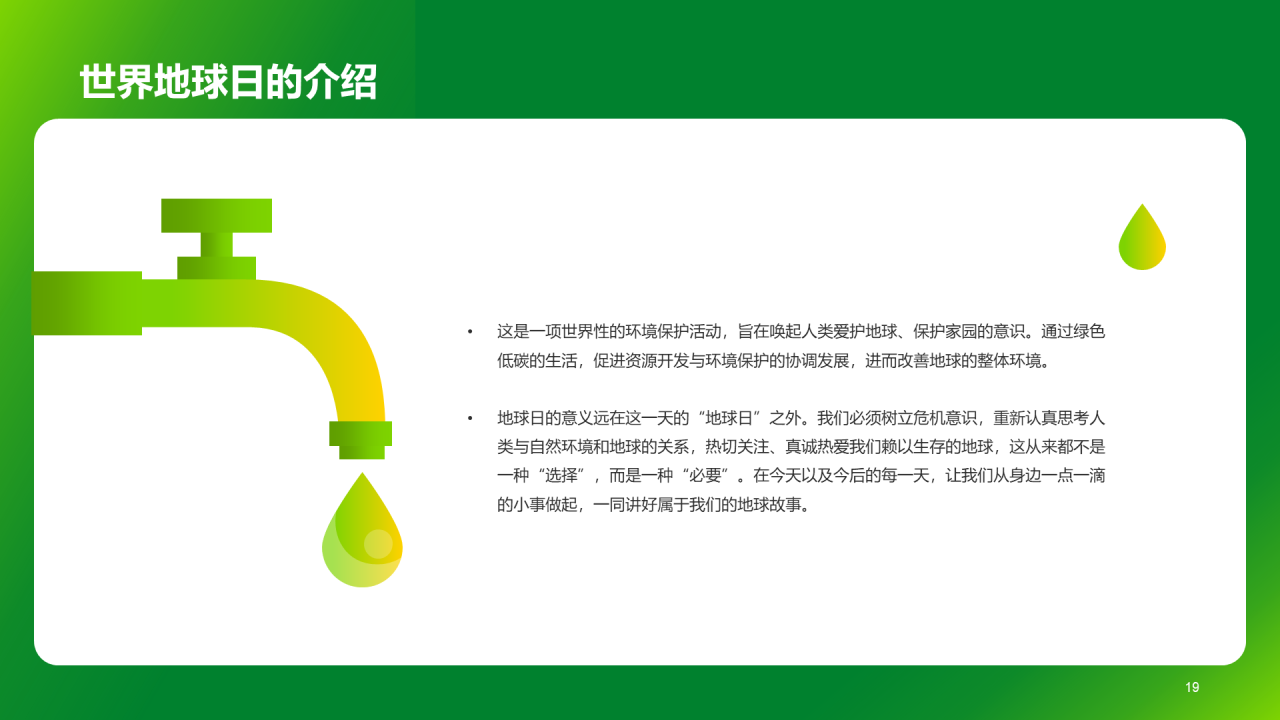 世界地球日的介绍

• 这是一项世界性的环境保护活动，旨在唤起人类爱护地球、保护家园的意识。通过绿色低碳的生活，促进资源开发与环境保护的协调发展，进而改善地球的整体环境。

• 地球日的意义远在这一天的“地球日”之外。我们必须树立危机意识，重新认真思考人类与自然环境和地球的关系，热切关注、真诚热爱我们赖以生存的地球，这从来都不是一种“选择”，而是一种“必要”。在今天以及今后的每一天，让我们从身边一点一滴的小事做起，一同讲好属于我们的地球故事。

19